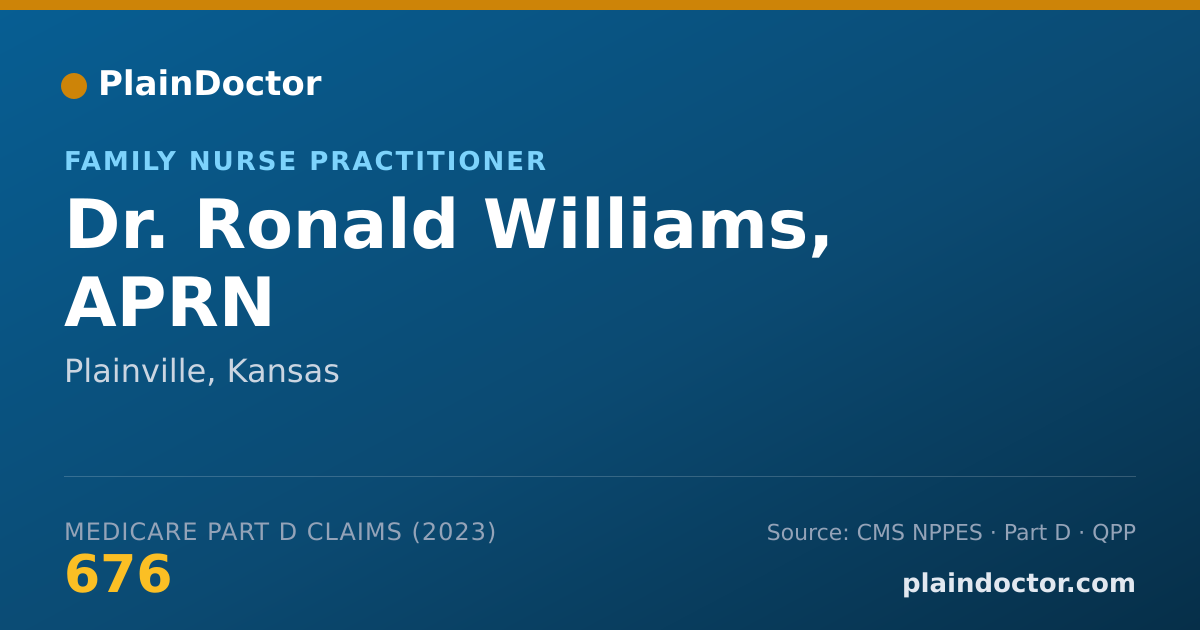 PlainDoctor

FAMILY NURSE PRACTITIONER

Dr. Ronald Williams, APRN

Plainville, Kansas

MEDICARE PART D CLAIMS (2023)

676

Source: CMS NPPES · Part D · QPP

plaindoctor.com